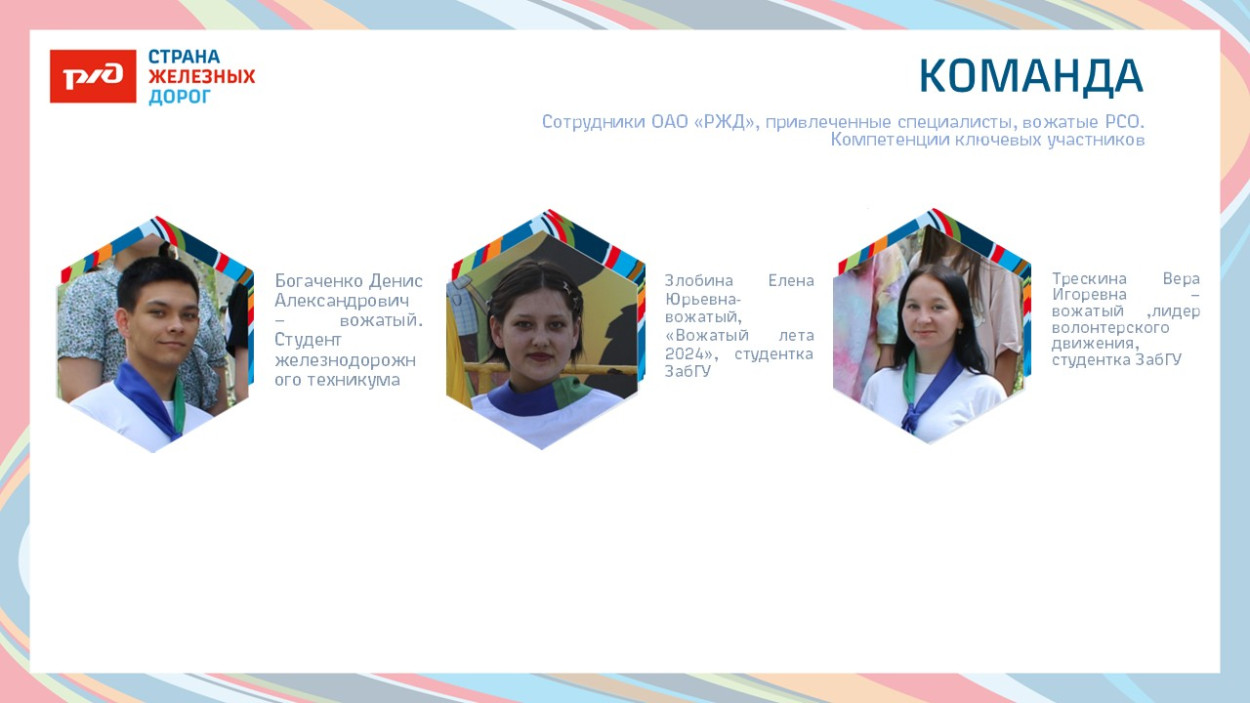 РЖД

СТРАНА ЖЕЛЕЗНЫХ ДОРОГ

КОМАНДА

Сотрудники ОАО «РЖД», привлеченные специалисты, вожатые РСО. Компетенции ключевых участников

Богаченко Денис Александрович – вожатый. Студент железнодорожного техникума

Злобина Елена Юрьевна- вожатый, «Вожатый лета 2024», студентка ЗабГУ

Трескина Вера Игоревна – вожатый ,лидер волонтерского движения, студентка ЗабГУ